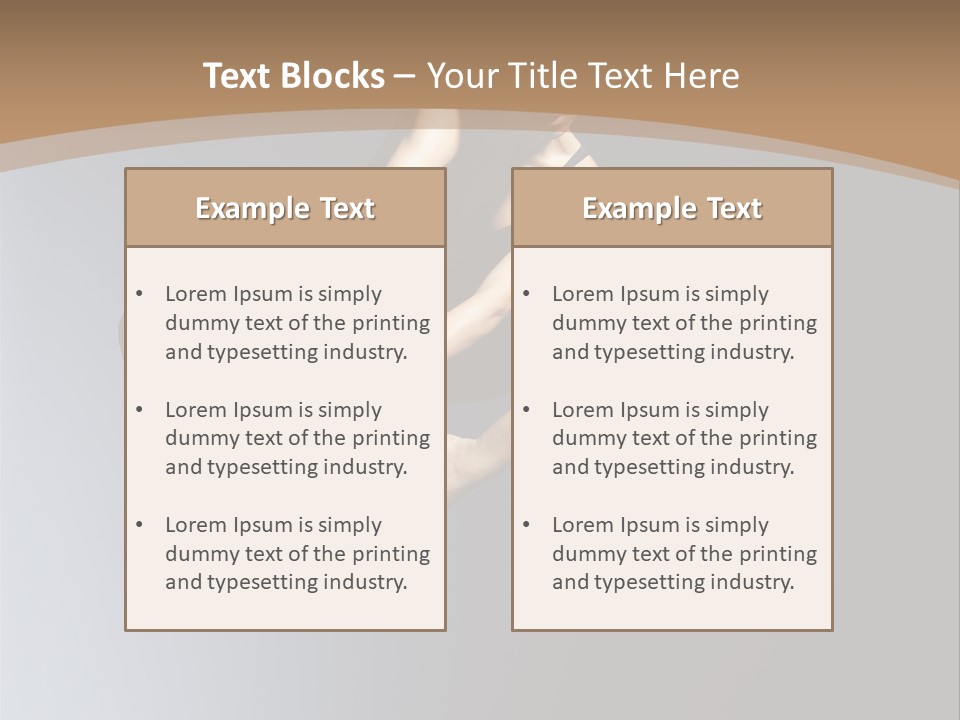 Text Blocks – Your Title Text Here

Example Text

• Lorem Ipsum is simply dummy text of the printing and typesetting industry.

• Lorem Ipsum is simply dummy text of the printing and typesetting industry.

• Lorem Ipsum is simply dummy text of the printing and typesetting industry.

Example Text

• Lorem Ipsum is simply dummy text of the printing and typesetting industry.

• Lorem Ipsum is simply dummy text of the printing and typesetting industry.

• Lorem Ipsum is simply dummy text of the printing and typesetting industry.